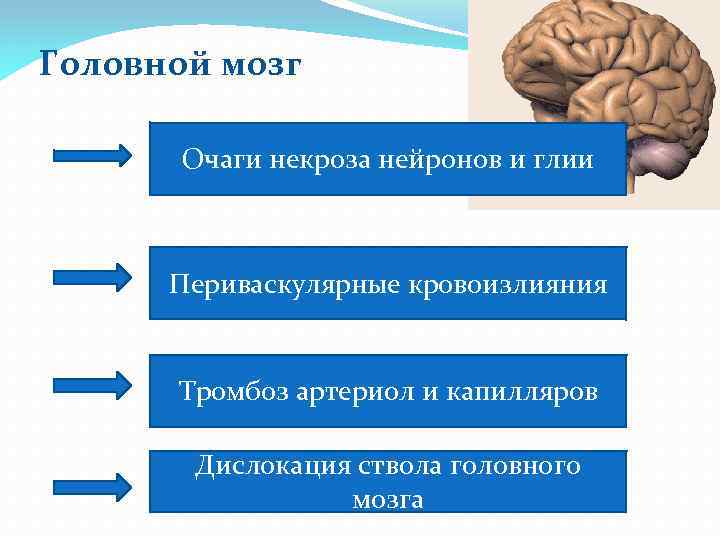 Головной мозг

Очаги некроза нейронов и глии

Периваскулярные кровоизлияния

Тромбоз артериол и капилляров

Дислокация ствола головного мозга